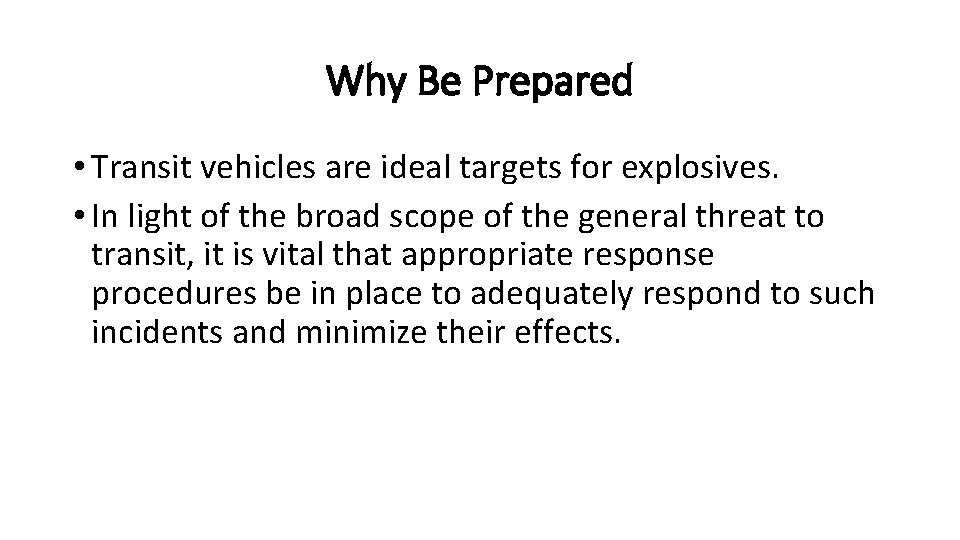 Why Be Prepared

• Transit vehicles are ideal targets for explosives.

• In light of the broad scope of the general threat to transit, it is vital that appropriate response procedures be in place to adequately respond to such incidents and minimize their effects.